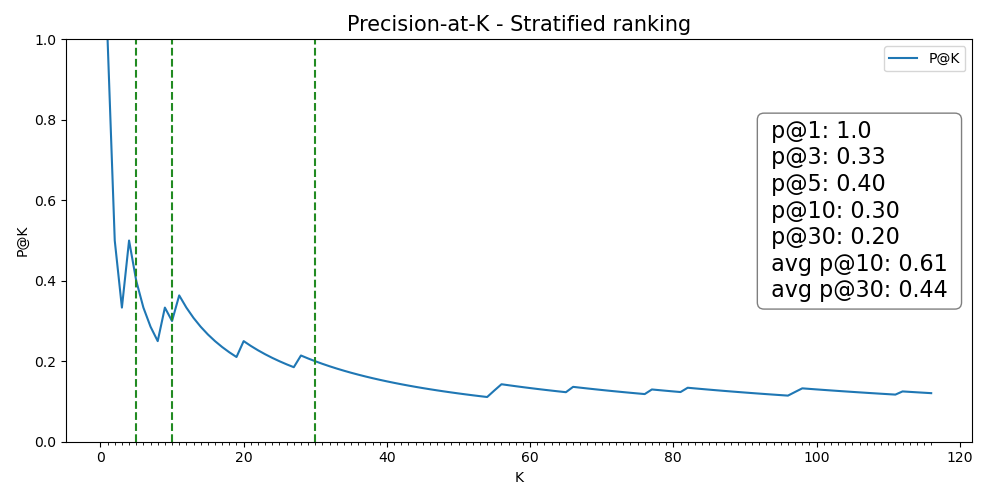 Precision-at-K - Stratified ranking

P@K

p@1: 1.0
p@3: 0.33
p@5: 0.40
p@10: 0.30
p@30: 0.20
avg p@10: 0.61
avg p@30: 0.44

P@K

1.0
0.8
0.6
0.4
0.2
0.0

0
20
40
60
80
100
120

K